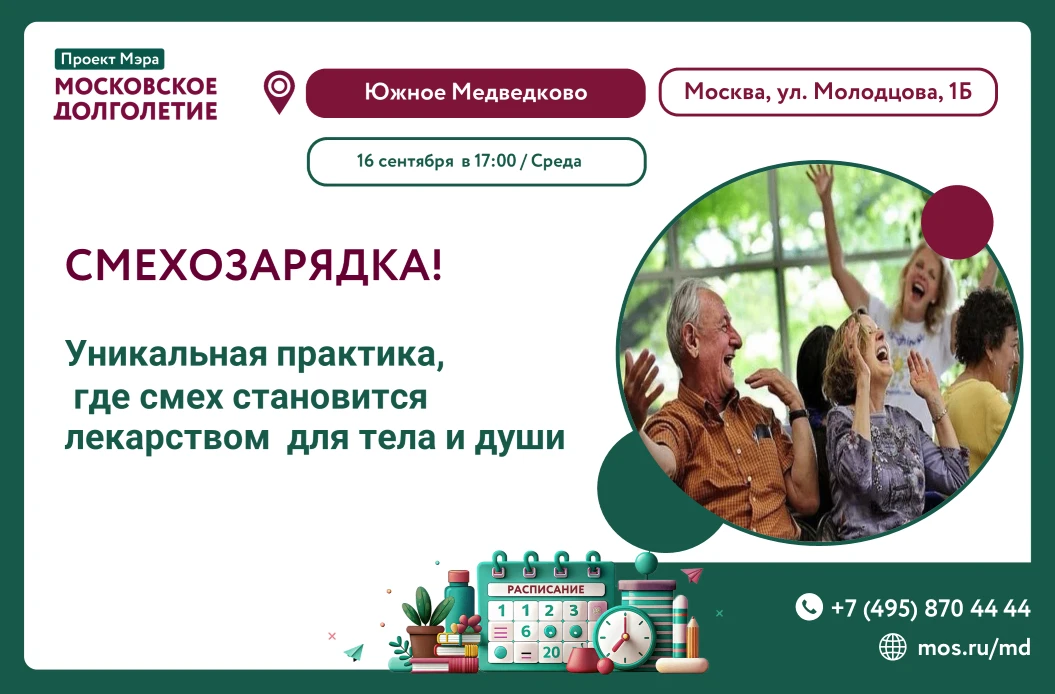 Проект Мэра
МОСКОВСКОЕ ДОЛГОЛЕТИЕ

Южное Медведково

Москва, ул. Молодцова, 1Б

16 сентября в 17:00 / Среда

СМЕХОЗАРЯДКА!

Уникальная практика, где смех становится лекарством для тела и души

РАСПИСАНИЕ
1 2 3
6
20

+7 (495) 870 44 44
mos.ru/md